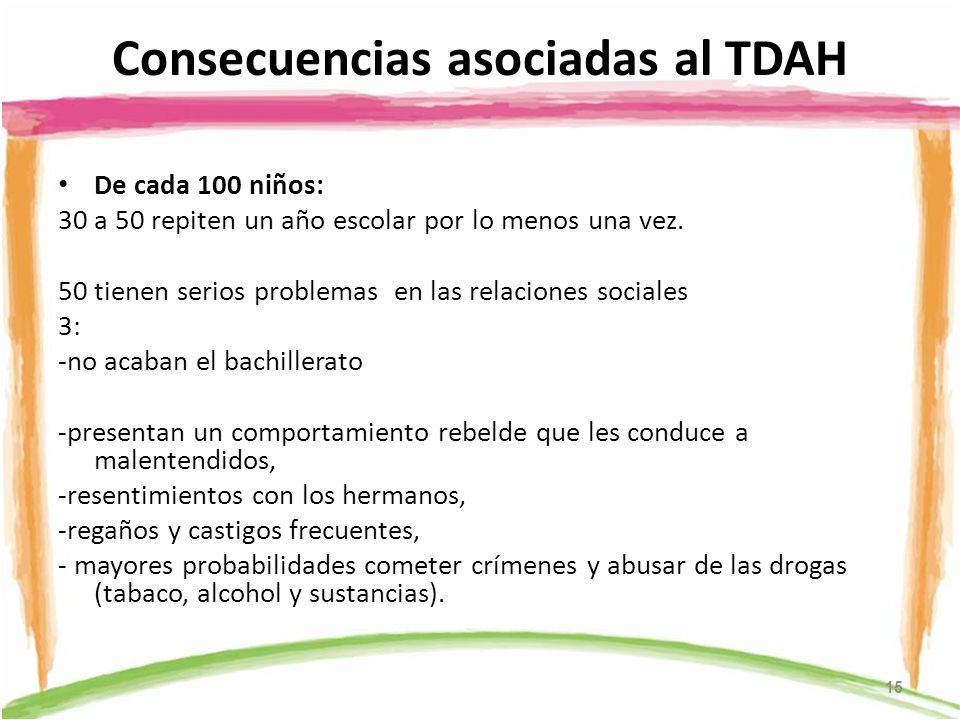 Consecuencias asociadas al TDAH

• De cada 100 niños:
30 a 50 repiten un año escolar por lo menos una vez.

50 tienen serios problemas en las relaciones sociales
3:
-no acaban el bachillerato

-presentan un comportamiento rebelde que les conduce a malentendidos,
-resentimientos con los hermanos,
-regaños y castigos frecuentes,
- mayores probabilidades cometer crímenes y abusar de las drogas (tabaco, alcohol y sustancias).

15